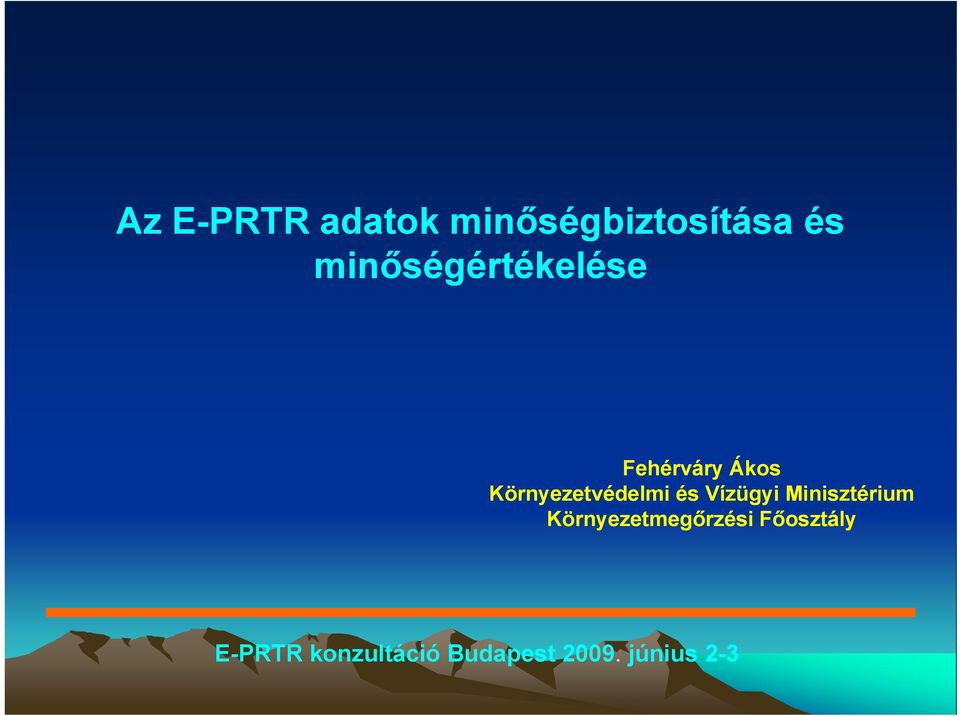 Az E-PRTR adatok minőségbiztosítása és minőségértékelése

Fehérváry Ákos
Környezetvédelmi és Vízügyi Minisztérium
Környezetmegőrzési Főosztály

E-PRTR konzultáció Budapest 2009. június 2-3